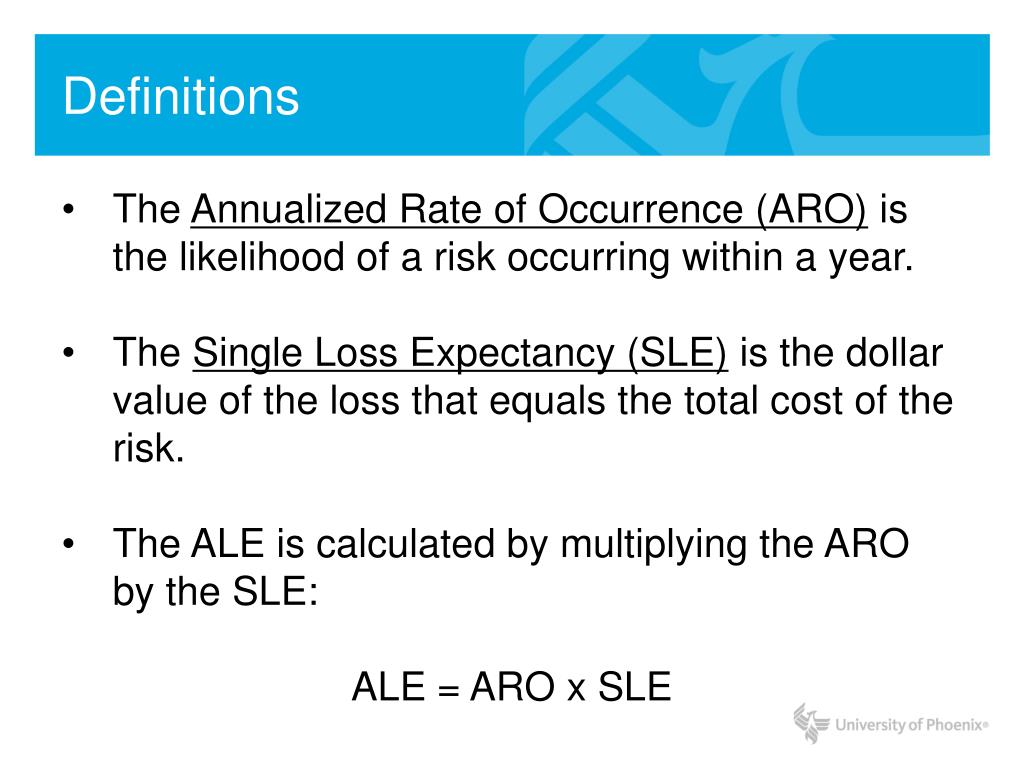 Definitions

• The Annualized Rate of Occurrence (ARO) is the likelihood of a risk occurring within a year.

• The Single Loss Expectancy (SLE) is the dollar value of the loss that equals the total cost of the risk.

• The ALE is calculated by multiplying the ARO by the SLE:

ALE = ARO x SLE

University of Phoenix®